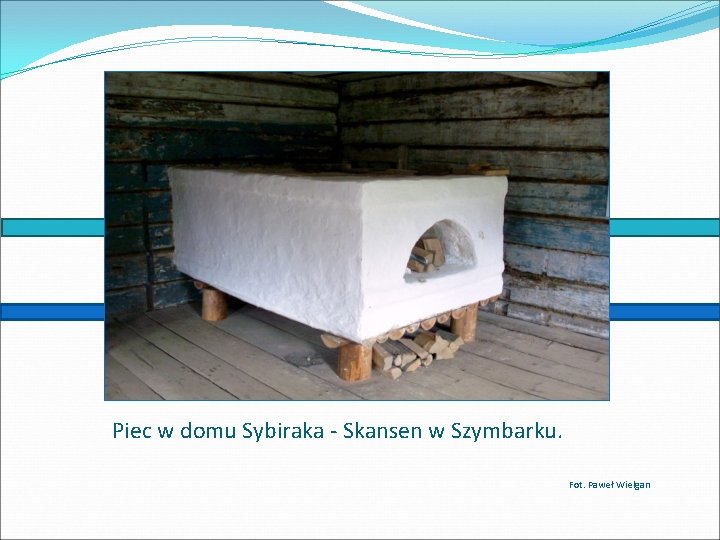 Piec w domu Sybiraka - Skansen w Szymbarku.

Fot. Paweł Wielgan